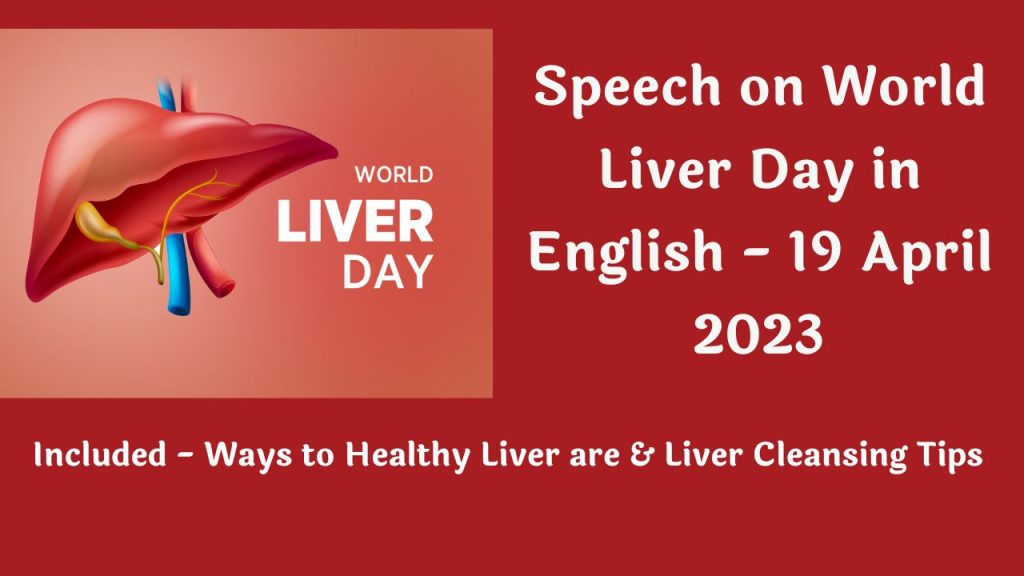 WORLD
LIVER
DAY

Speech on World Liver Day in English - 19 April 2023

Included - Ways to Healthy Liver are & Liver Cleansing Tips